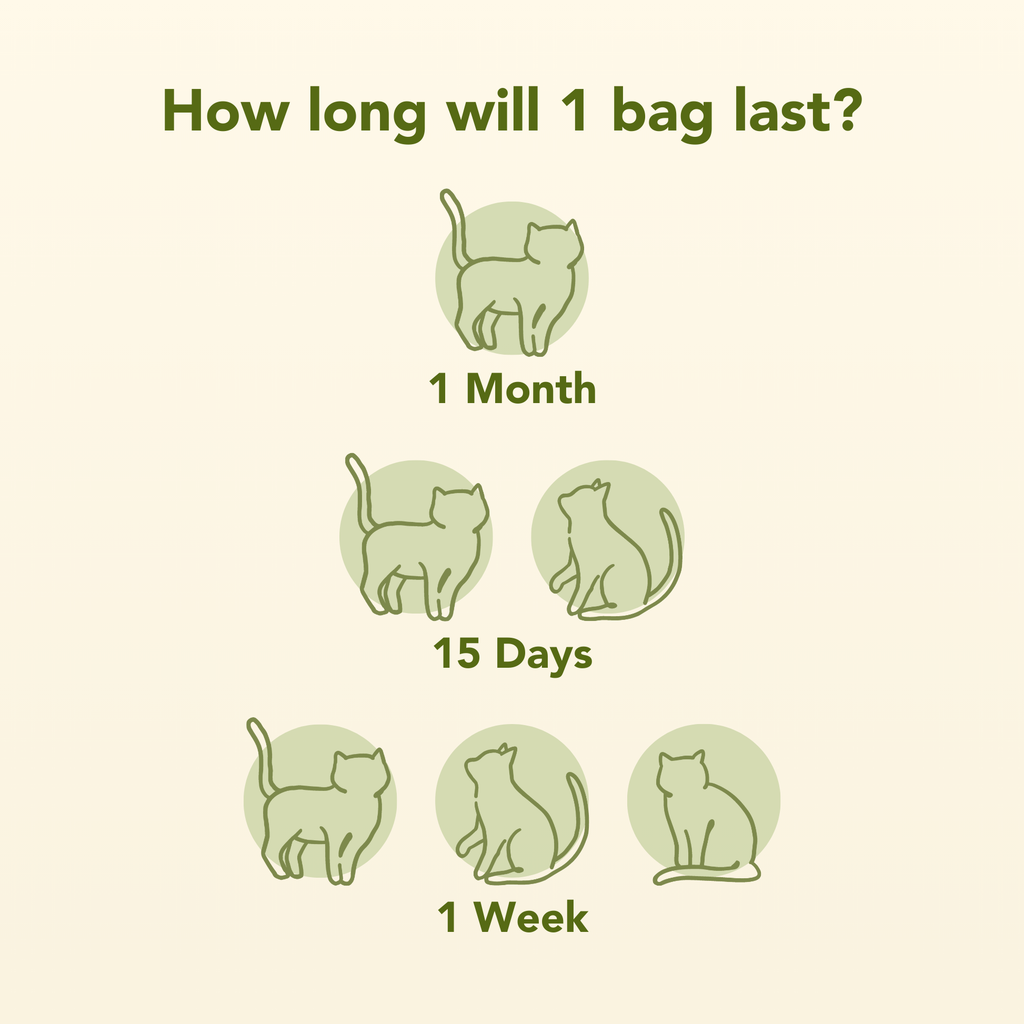 How long will 1 bag last?

1 Month

15 Days

1 Week